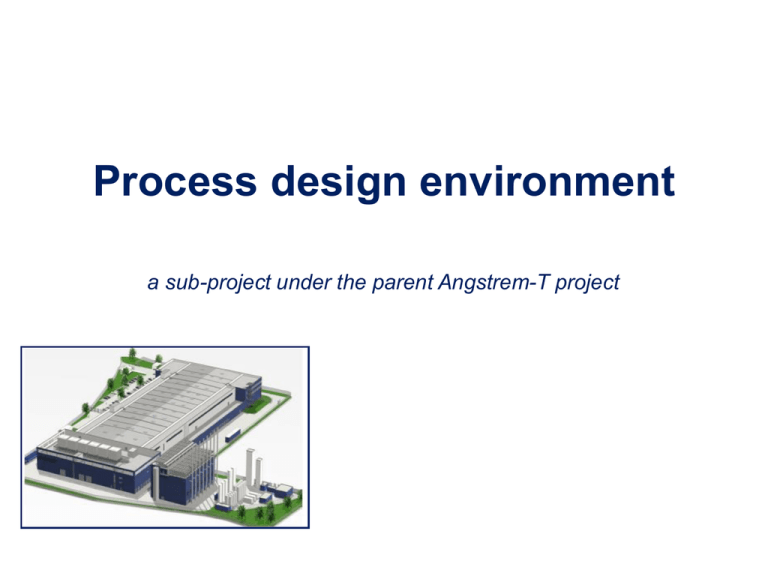 Process design environment

a sub-project under the parent Angstrem-T project